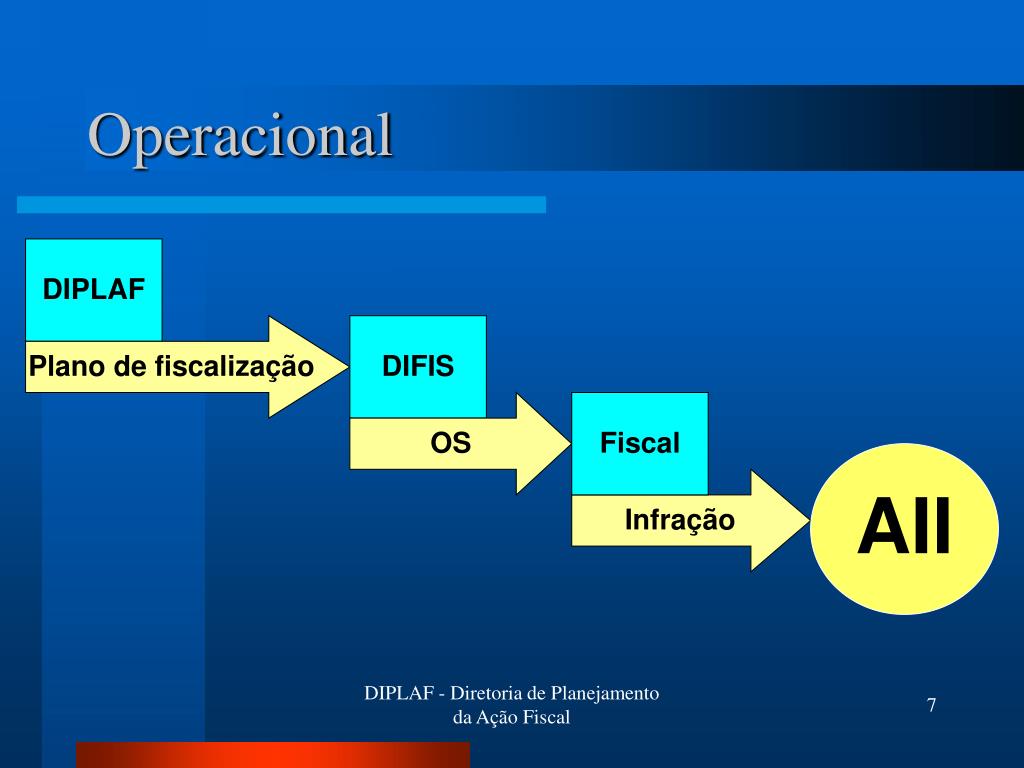 Operacional

DIPLAF

Plano de fiscalização

DIFIS

OS

Fiscal

Infração

AII

DIPLAF - Diretoria de Planejamento da Ação Fiscal

7